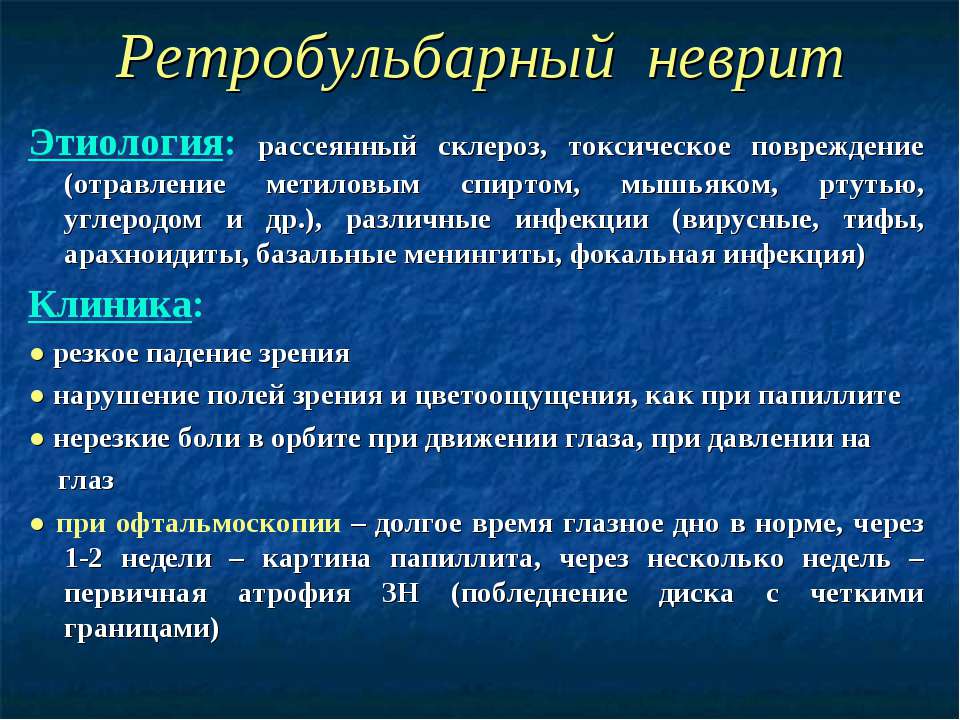 Ретробульбарный неврит

Этиология: рассеянный склероз, токсическое повреждение (отравление метиловым спиртом, мышьяком, ртутью, углеродом и др.), различные инфекции (вирусные, тифы, арахноидиты, базальные менингиты, фокальная инфекция)

Клиника:

● резкое падение зрения

● нарушение полей зрения и цветоощущения, как при папиллите

● нерезкие боли в орбите при движении глаза, при давлении на глаз

● при офтальмоскопии – долгое время глазное дно в норме, через 1-2 недели – картина папиллита, через несколько недель – первичная атрофия ЗН (побледнение диска с четкими границами)